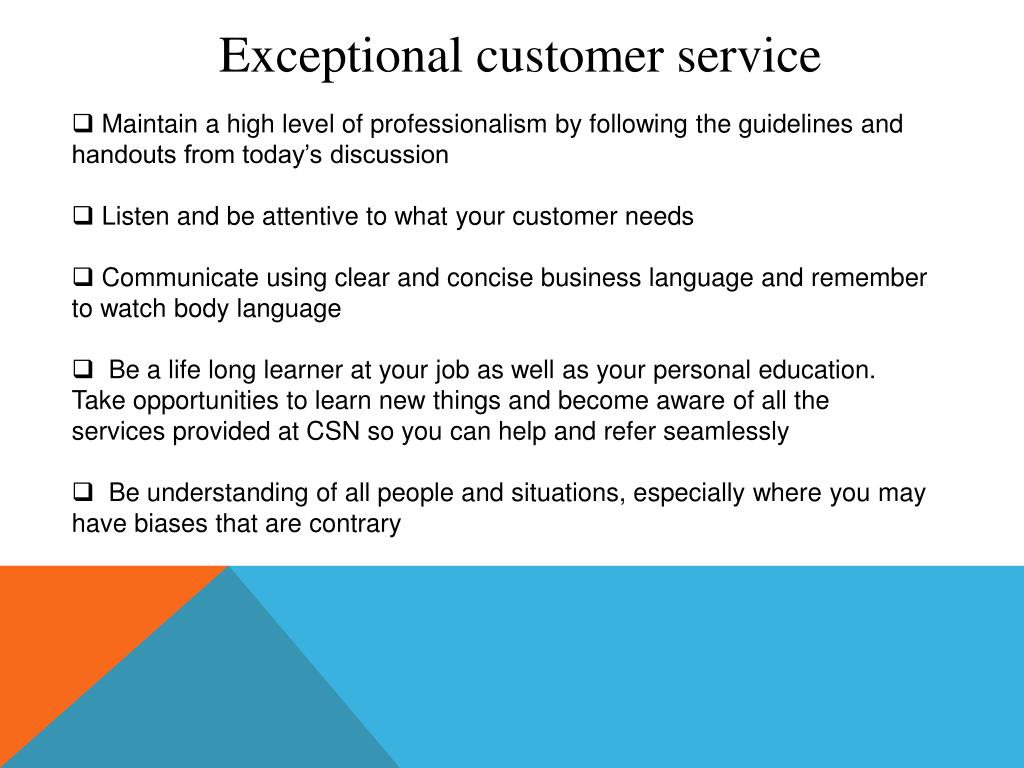 Exceptional customer service

❑ Maintain a high level of professionalism by following the guidelines and handouts from today’s discussion

❑ Listen and be attentive to what your customer needs

❑ Communicate using clear and concise business language and remember to watch body language

❑ Be a life long learner at your job as well as your personal education. Take opportunities to learn new things and become aware of all the services provided at CSN so you can help and refer seamlessly

❑ Be understanding of all people and situations, especially where you may have biases that are contrary